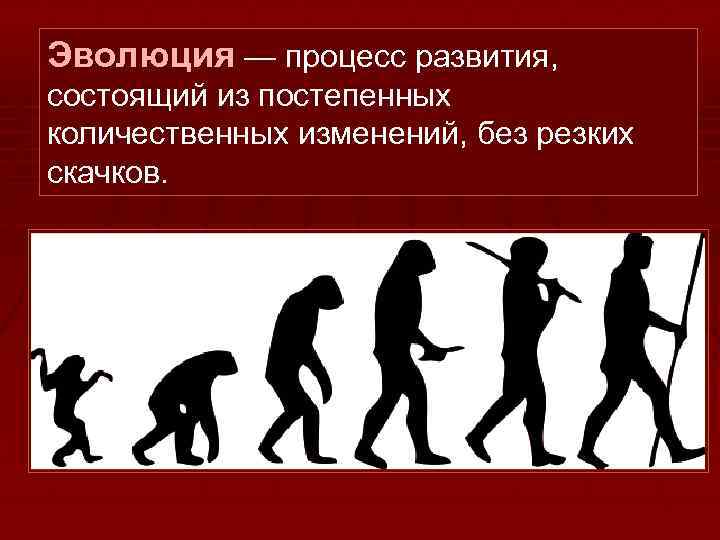 Эволюция — процесс развития, состоящий из постепенных количественных изменений, без резких скачков.